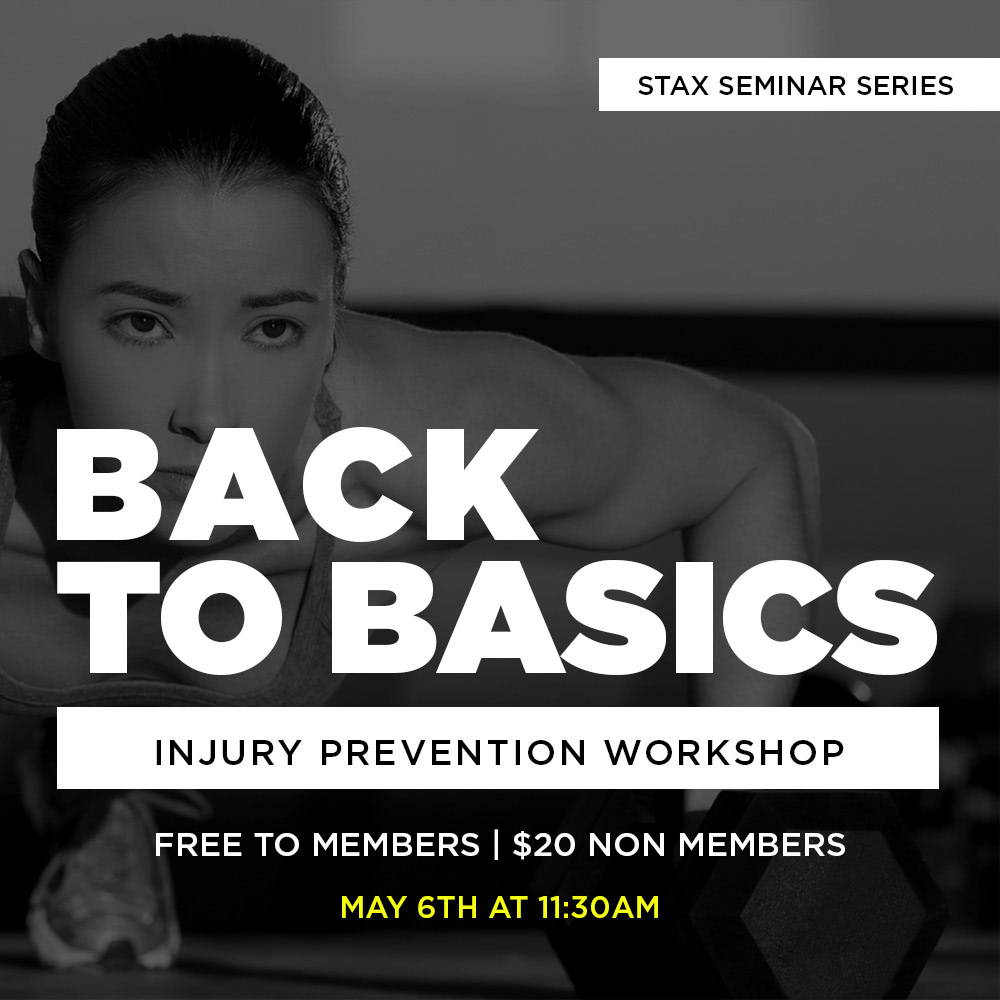 STAX SEMINAR SERIES

BACK TO BASICS

INJURY PREVENTION WORKSHOP

FREE TO MEMBERS | $20 NON MEMBERS

MAY 6TH AT 11:30AM